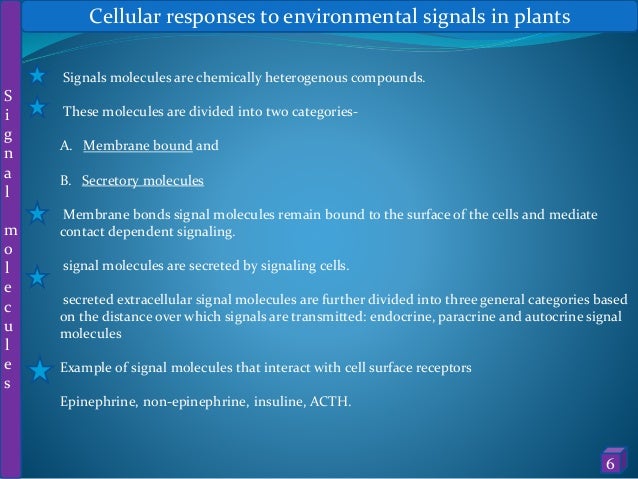 Cellular responses to environmental signals in plants

Signal molecules

Signals molecules are chemically heterogenous compounds.

These molecules are divided into two categories-

A. Membrane bound and

B. Secretory molecules

Membrane bonds signal molecules remain bound to the surface of the cells and mediate contact dependent signaling.

signal molecules are secreted by signaling cells.

secreted extracellular signal molecules are further divided into three general categories based on the distance over which signals are transmitted: endocrine, paracrine and autocrine signal molecules

Example of signal molecules that interact with cell surface receptors

Epinephrine, non-epinephrine, insuline, ACTH.

6